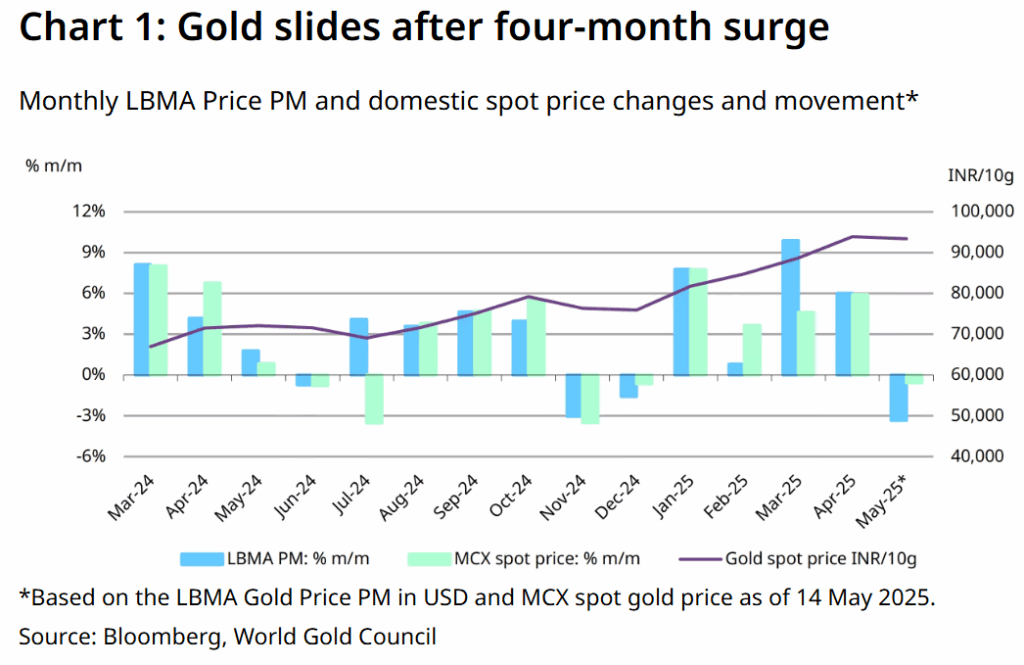 Chart 1: Gold slides after four-month surge

Monthly LBMA Price PM and domestic spot price changes and movement*

% m/m

INR/10g

12%
9%
6%
3%
0%
-3%
-6%

100,000
90,000
80,000
70,000
60,000
50,000
40,000

Mar-24
Apr-24
May-24
Jun-24
Jul-24
Aug-24
Sep-24
Oct-24
Nov-24
Dec-24
Jan-25
Feb-25
Mar-25
Apr-25
May-25*

LBMA PM: % m/m
MCX spot price: % m/m
Gold spot price INR/10g

*Based on the LBMA Gold Price PM in USD and MCX spot gold price as of 14 May 2025.

Source: Bloomberg, World Gold Council